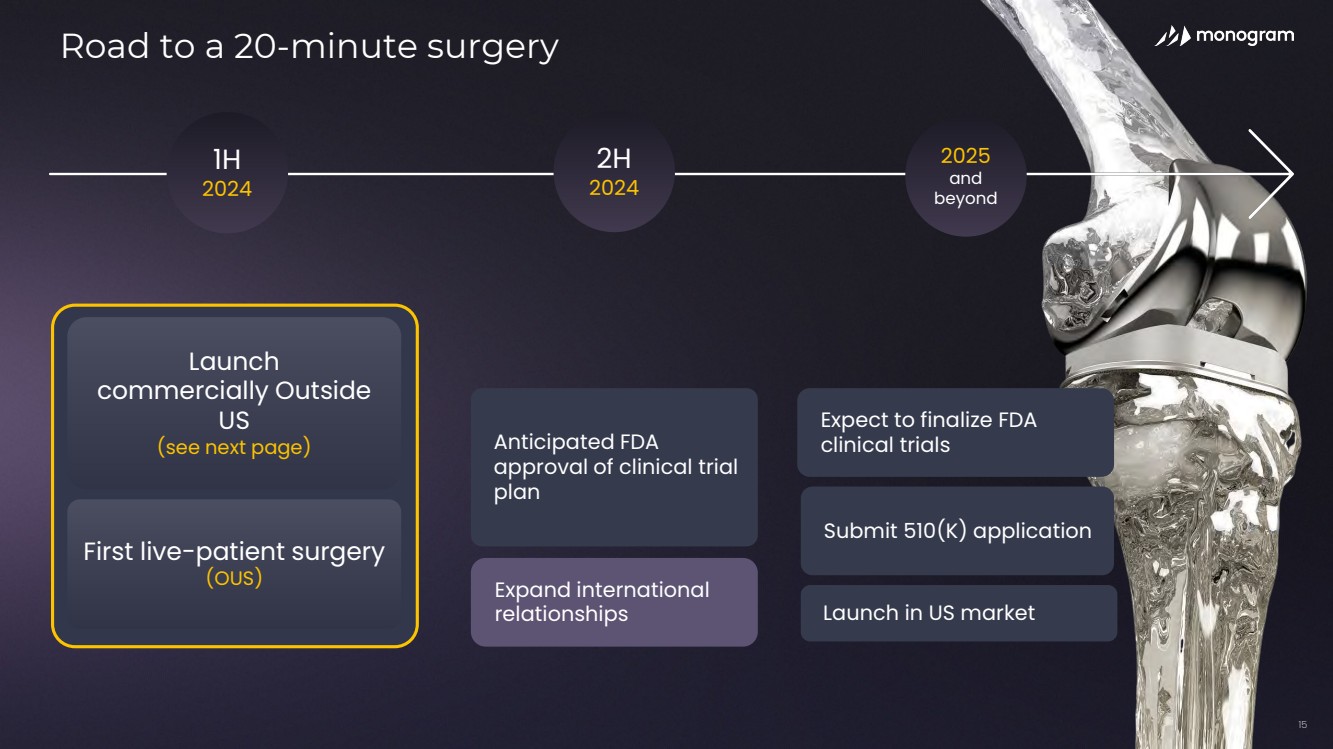 Road to a 20-minute surgery

monogram

1H
2024

2H
2024

2025
and
beyond

Launch commercially Outside US
(see next page)

First live-patient surgery
(OUS)

Anticipated FDA approval of clinical trial plan

Expand international relationships

Expect to finalize FDA clinical trials

Submit 510(K) application

Launch in US market

15